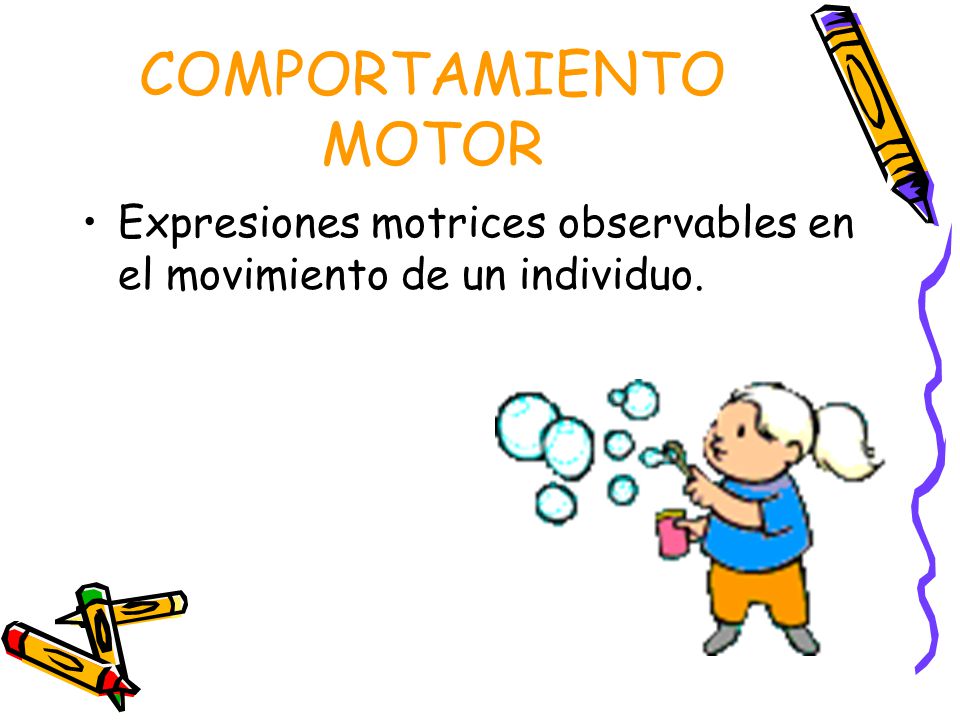 COMPORTAMIENTO MOTOR

• Expresiones motrices observables en el movimiento de un individuo.